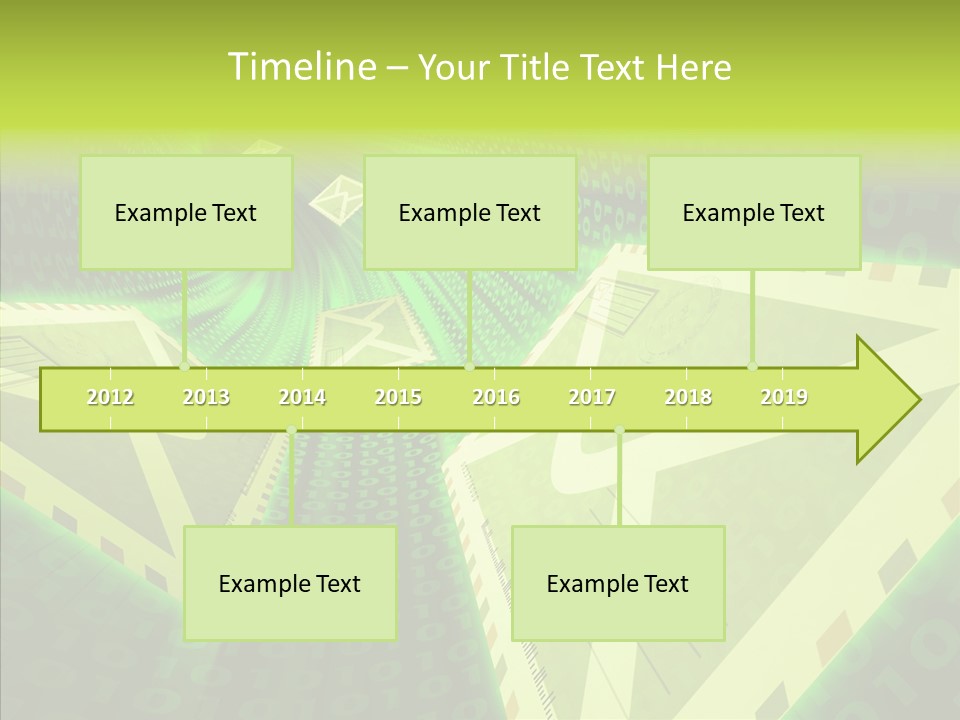 Timeline – Your Title Text Here

Example Text

Example Text

Example Text

2012 2013 2014 2015 2016 2017 2018 2019

Example Text

Example Text